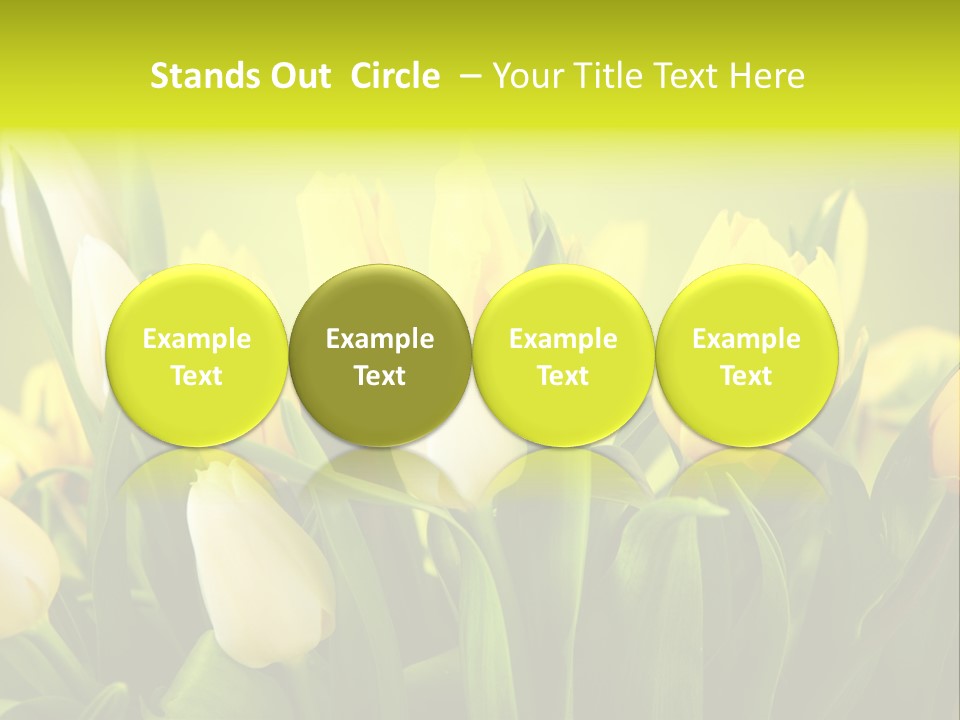 Stands Out  Circle  – Your Title Text Here

Example Text

Example Text

Example Text

Example Text